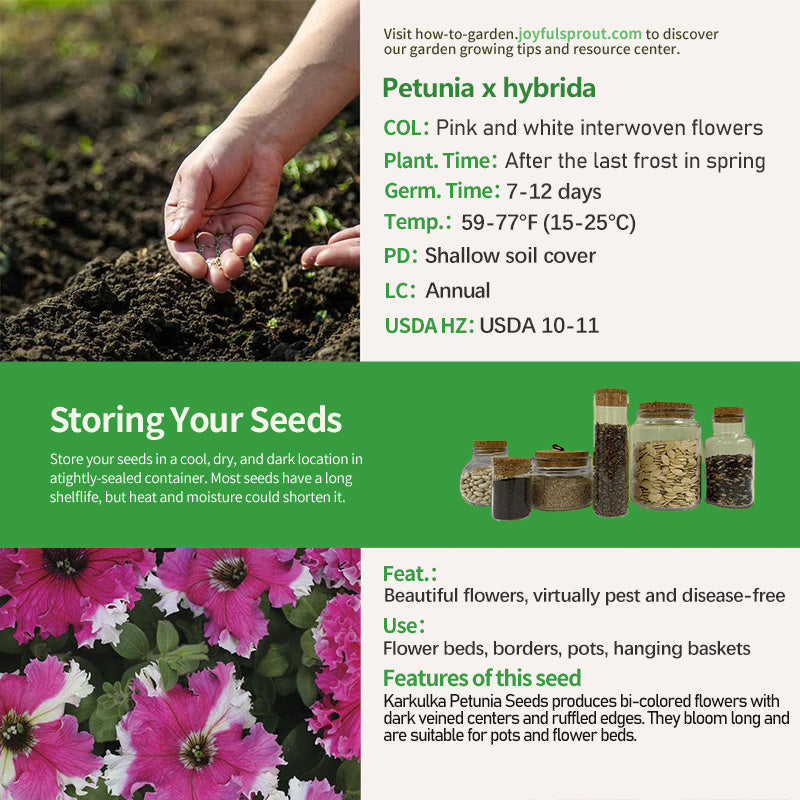 Visit how-to-garden.joyfulsprout.com to discover our garden growing tips and resource center.

Petunia x hybrida

COL: Pink and white interwoven flowers

Plant. Time: After the last frost in spring

Germ. Time: 7-12 days

Temp.: 59-77°F (15-25°C)

PD: Shallow soil cover

LC: Annual

USDA HZ: USDA 10-11

Storing Your Seeds

Store your seeds in a cool, dry, and dark location in atightly-sealed container. Most seeds have a long shelflife, but heat and moisture could shorten it.

Feat.:

Beautiful flowers, virtually pest and disease-free

Use:

Flower beds, borders, pots, hanging baskets

Features of this seed

Karkulka Petunia Seeds produces bi-colored flowers with dark veined centers and ruffled edges. They bloom long and are suitable for pots and flower beds.